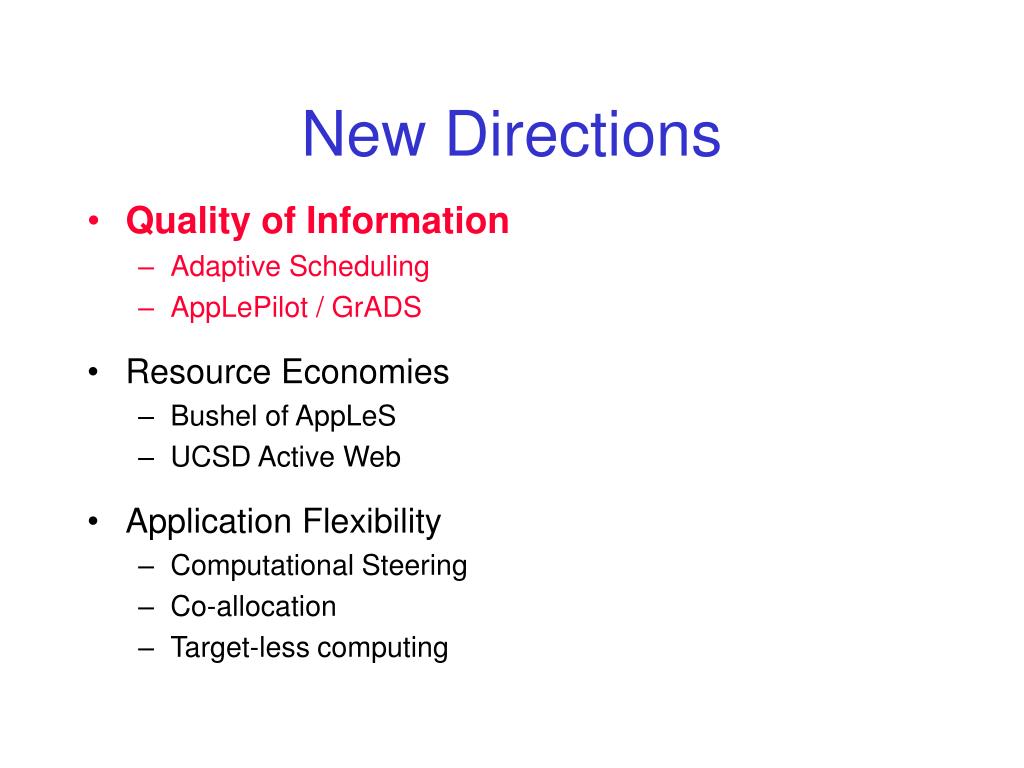 New Directions

• Quality of Information
– Adaptive Scheduling
– AppLePilot / GrADS

• Resource Economies
– Bushel of AppLeS
– UCSD Active Web

• Application Flexibility
– Computational Steering
– Co-allocation
– Target-less computing